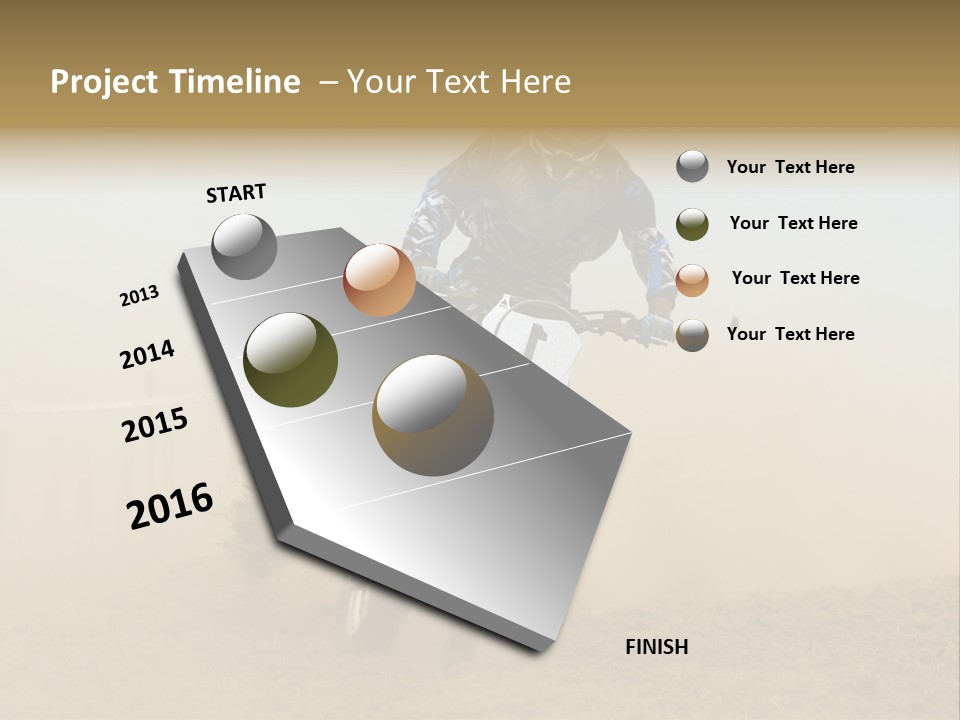 Project Timeline – Your Text Here

START

2013

2014

2015

2016

FINISH

Your Text Here

Your Text Here

Your Text Here

Your Text Here